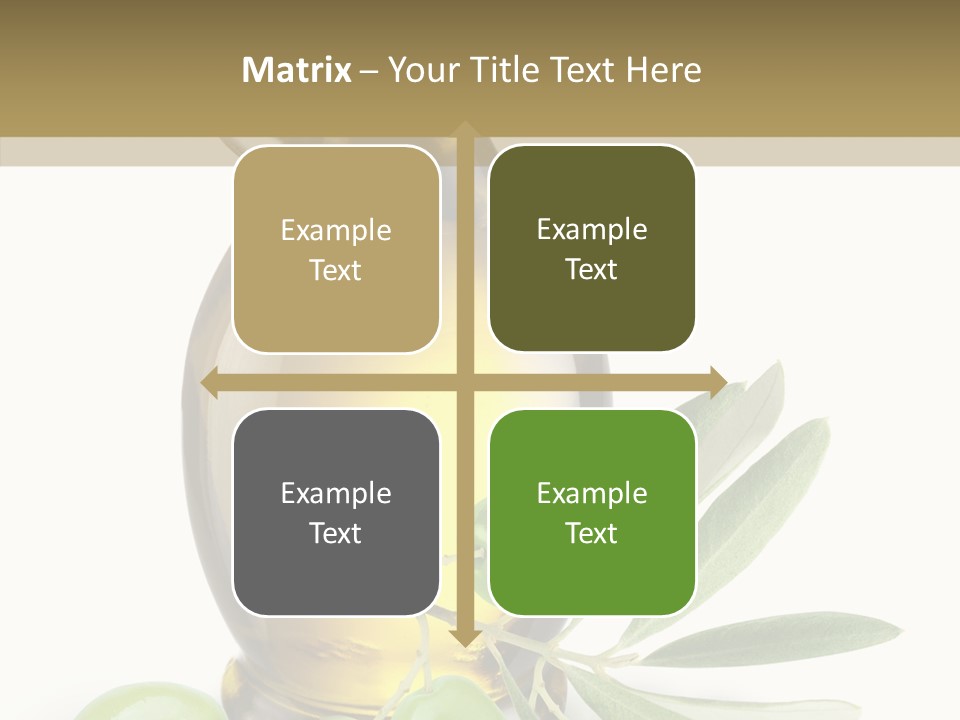 Matrix – Your Title Text Here

Example Text

Example Text

Example Text

Example Text